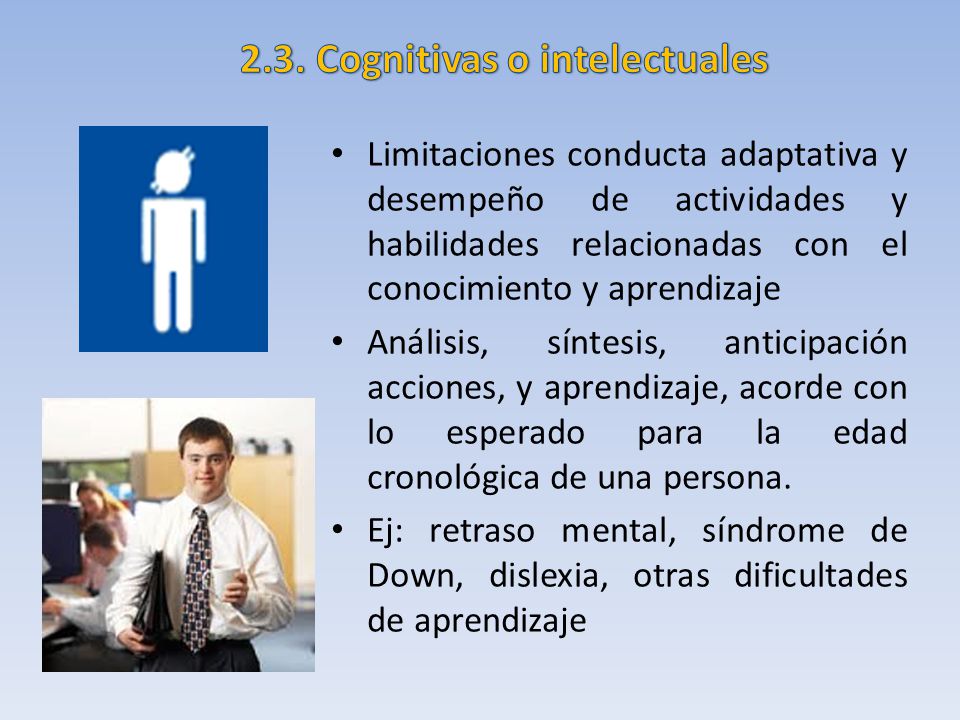 2.3. Cognitivas o intelectuales

• Limitaciones conducta adaptativa y desempeño de actividades y habilidades relacionadas con el conocimiento y aprendizaje

• Análisis, síntesis, anticipación acciones, y aprendizaje, acorde con lo esperado para la edad cronológica de una persona.

• Ej: retraso mental, síndrome de Down, dislexia, otras dificultades de aprendizaje